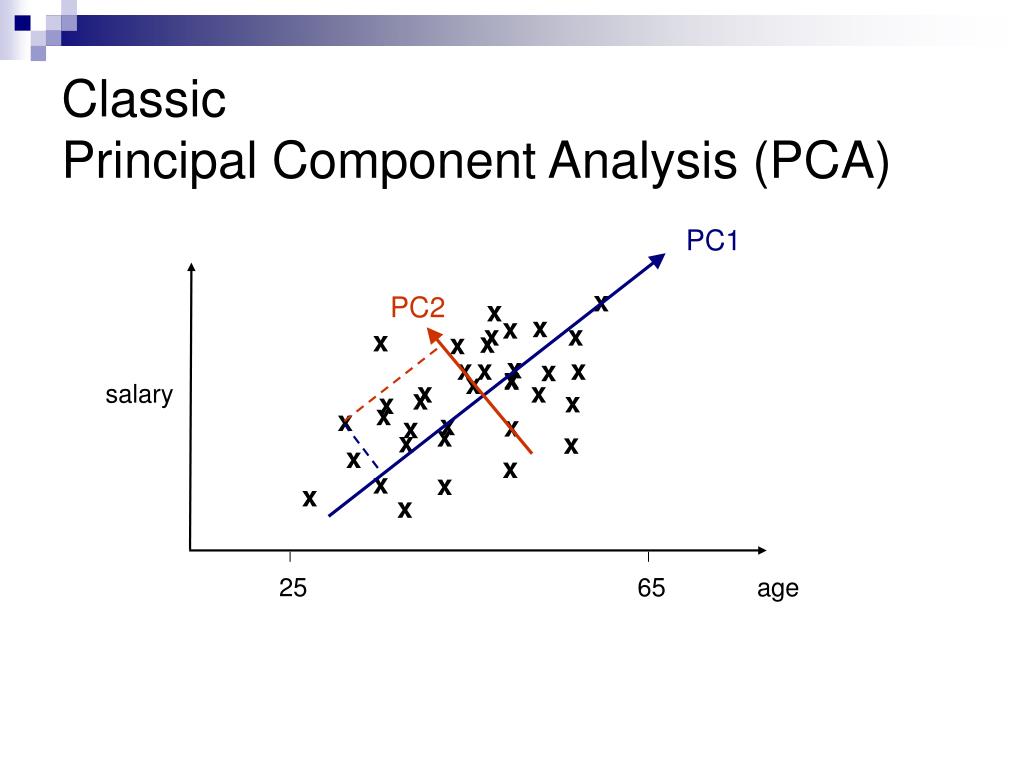 Classic
Principal Component Analysis (PCA)

PC1

PC2

salary

25

65

age